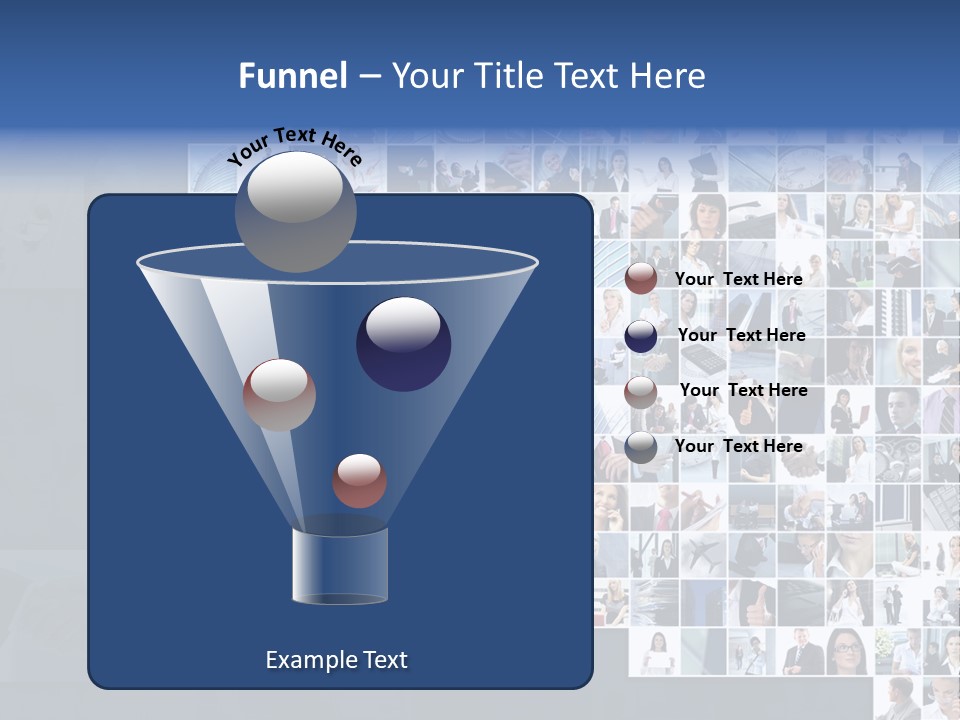 Funnel – Your Title Text Here

Your Text Here

Your Text Here

Your Text Here

Your Text Here

Your Text Here

Example Text